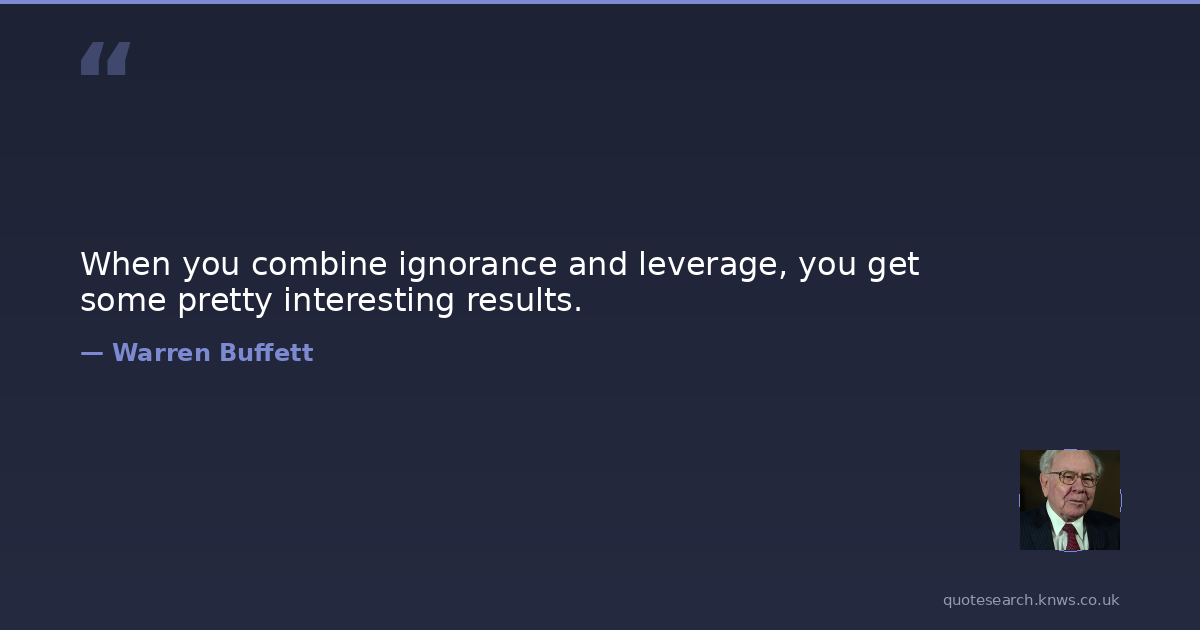 “

When you combine ignorance and leverage, you get some pretty interesting results.

— Warren Buffett

quotesearch.knws.co.uk